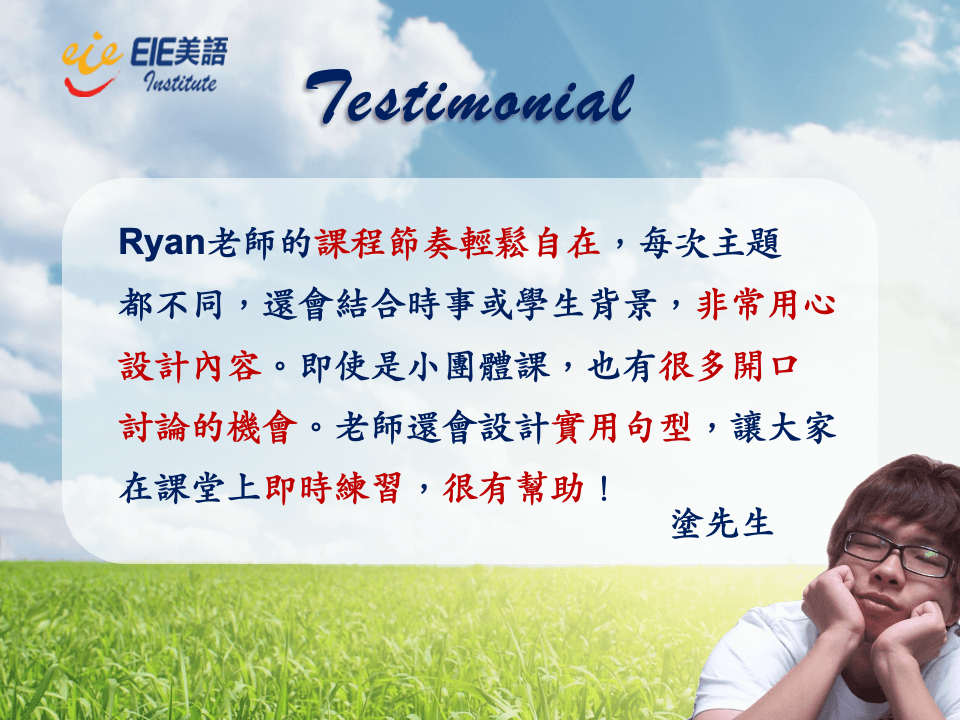 eie EIE美語 Institute

Testimonial

Ryan老師的課程節奏輕鬆自在，每次主題都不同，還會結合時事或學生背景，非常用心設計內容。即使是小團體課，也有很多開口討論的機會。老師還會設計實用句型，讓大家在課堂上即時練習，很有幫助！

塗先生